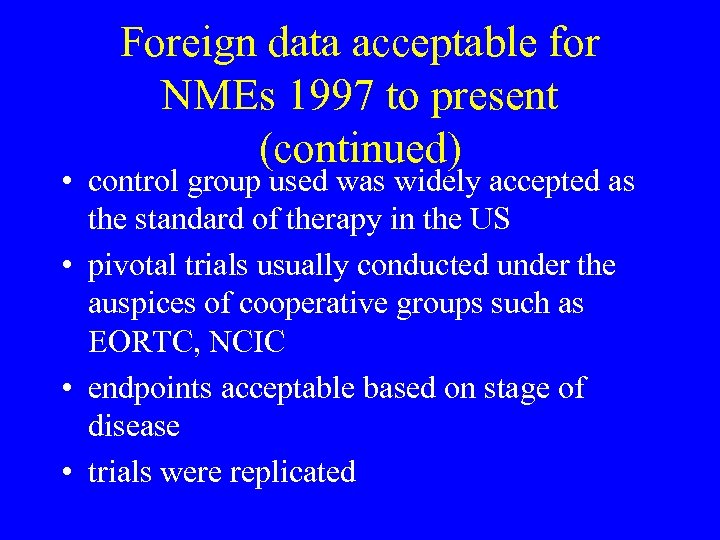 Foreign data acceptable for NMEs 1997 to present (continued)

• control group used was widely accepted as the standard of therapy in the US

• pivotal trials usually conducted under the auspices of cooperative groups such as EORTC, NCIC

• endpoints acceptable based on stage of disease

• trials were replicated